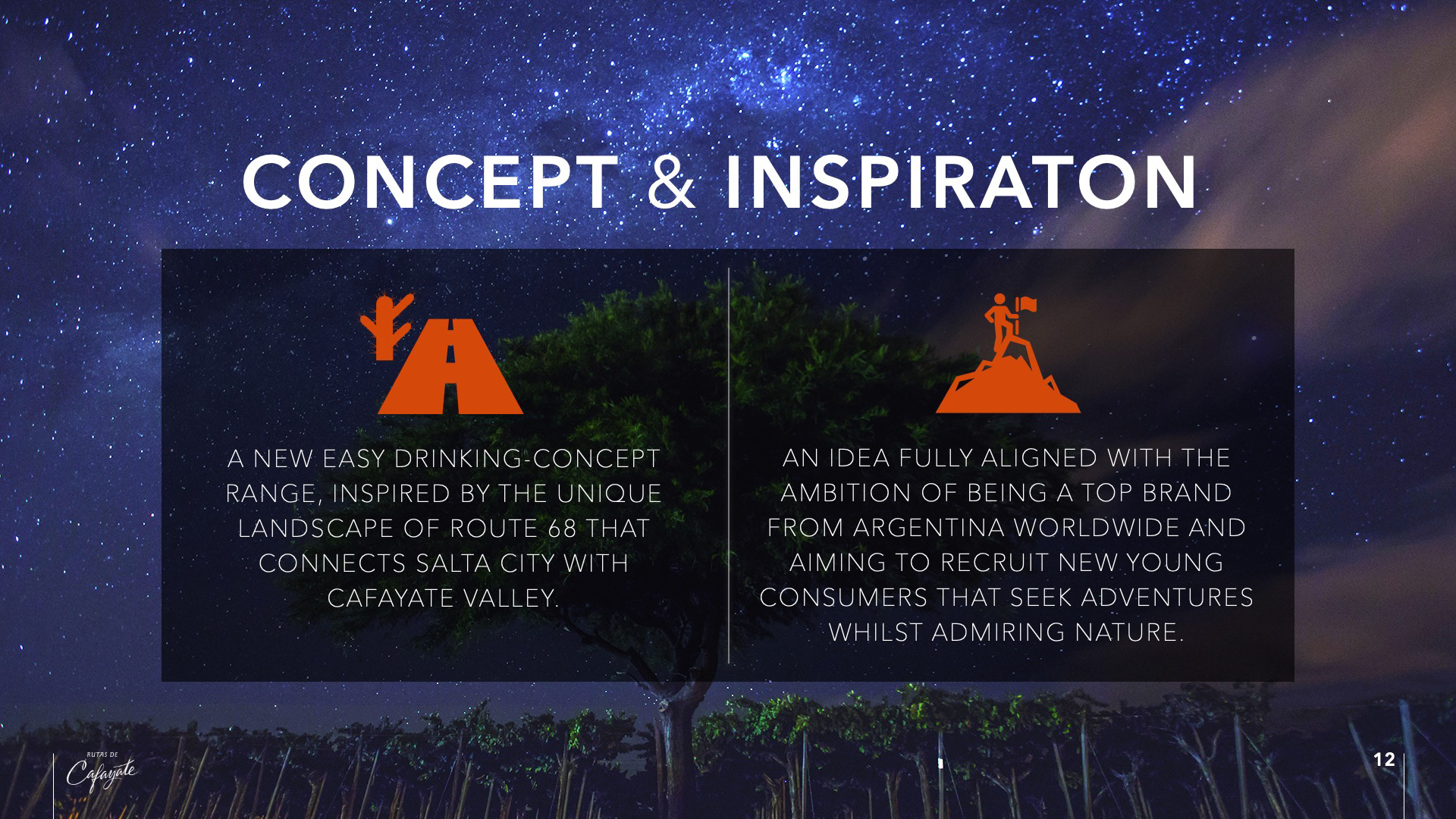 CONCEPT & INSPIRATON

A NEW EASY DRINKING-CONCEPT RANGE, INSPIRED BY THE UNIQUE LANDSCAPE OF ROUTE 68 THAT CONNECTS SALTA CITY WITH CAFAYATE VALLEY.

AN IDEA FULLY ALIGNED WITH THE AMBITION OF BEING A TOP BRAND FROM ARGENTINA WORLDWIDE AND AIMING TO RECRUIT NEW YOUNG CONSUMERS THAT SEEK ADVENTURES WHILST ADMIRING NATURE.

RUTAS DE Cafayate

12